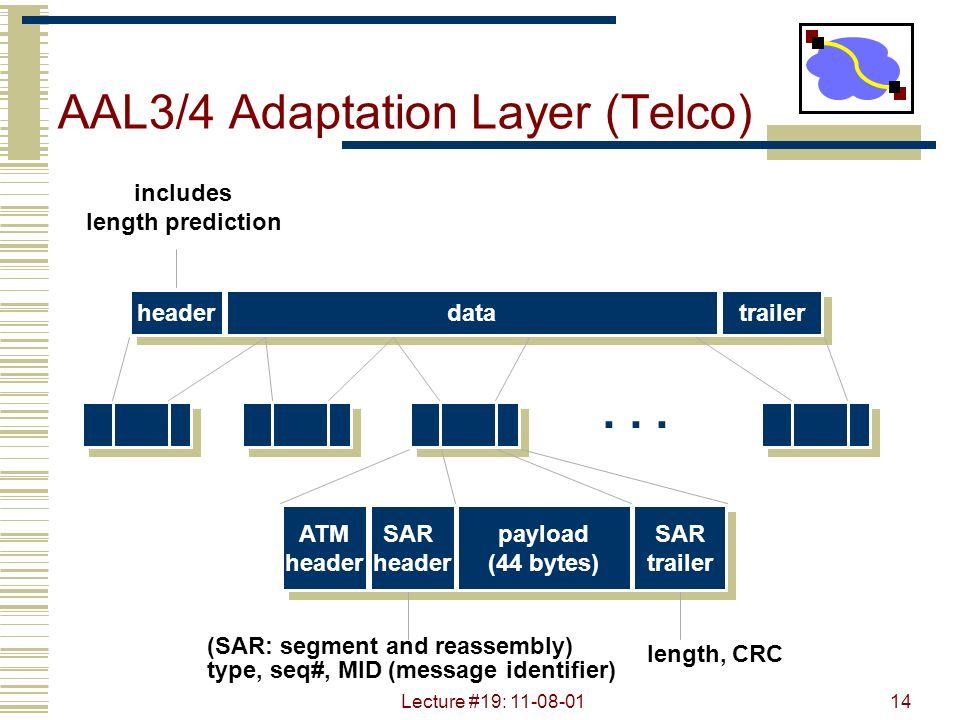 AAL3/4 Adaptation Layer (Telco)

includes length prediction

header data trailer

. . .

ATM header SAR header payload (44 bytes) SAR trailer

(SAR: segment and reassembly) type, seq#, MID (message identifier)

length, CRC

Lecture #19: 11-08-01

14